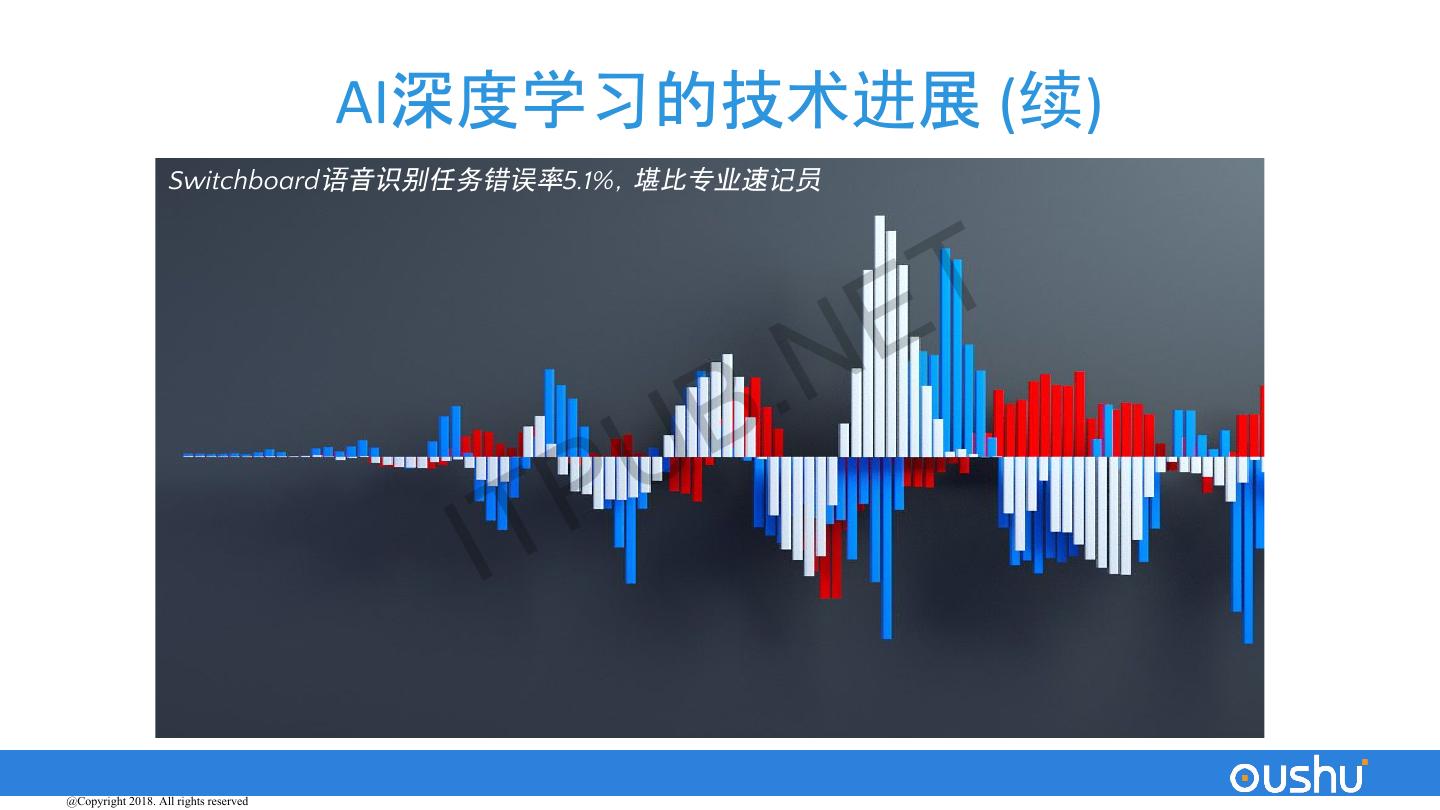 AI深度学习的技术进展 (续)

Switchboard语音识别任务错误率5.1%，堪比专业速记员

ITPUB.NET

oushu

@Copyright 2018. All rights reserved